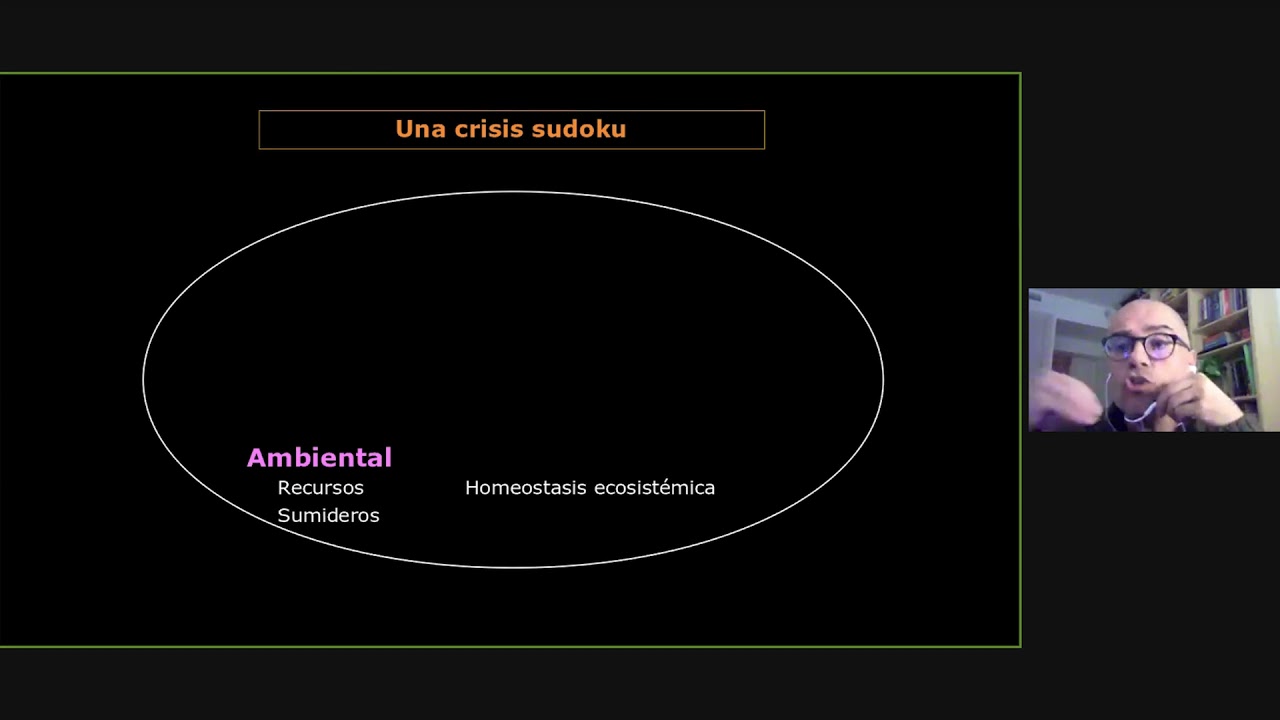 Una crisis sudoku

Ambiental
Recursos
Sumideros

Homeostasis ecosistémica